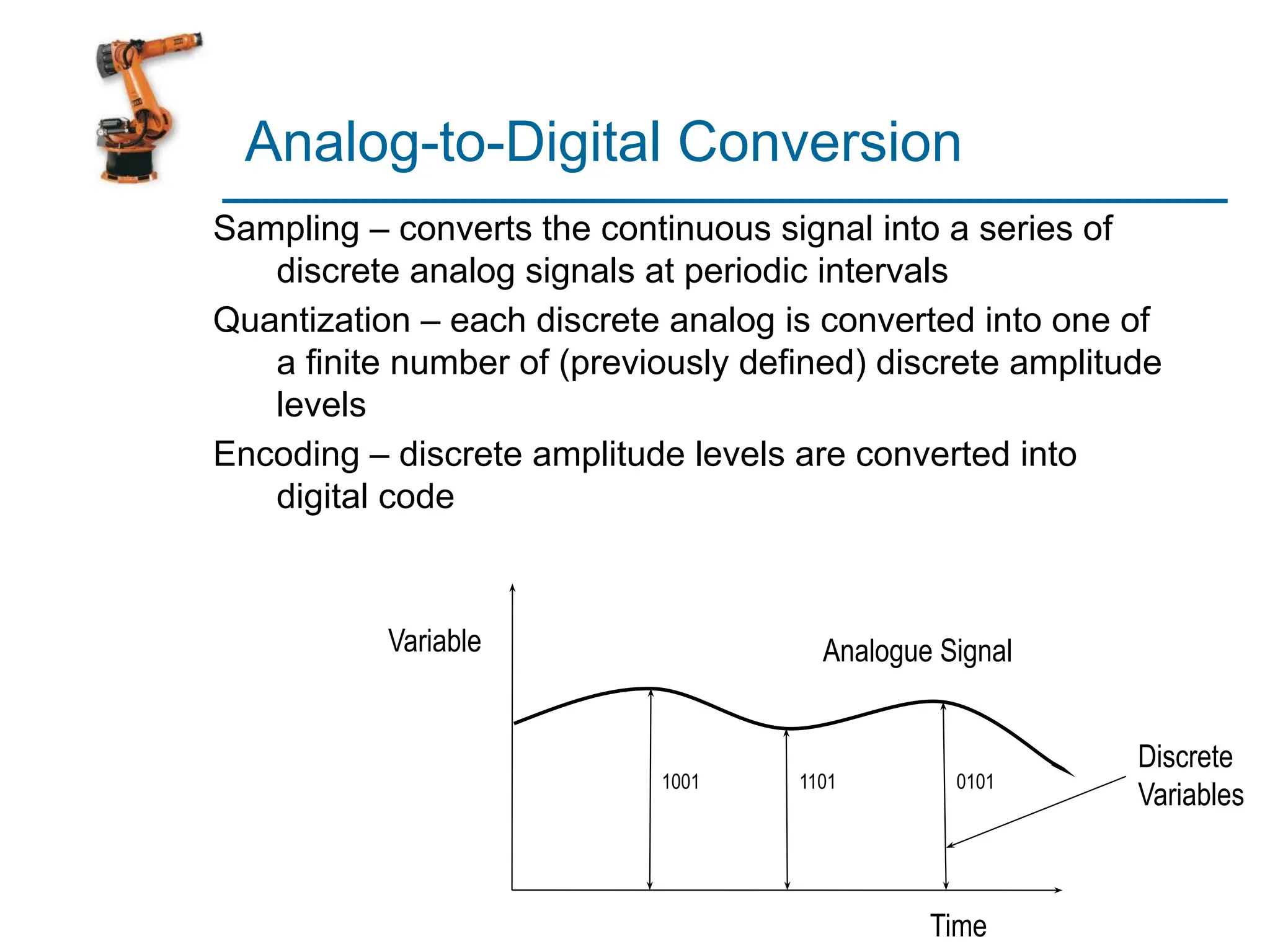 Analog-to-Digital Conversion

Sampling – converts the continuous signal into a series of discrete analog signals at periodic intervals

Quantization – each discrete analog is converted into one of a finite number of (previously defined) discrete amplitude levels

Encoding – discrete amplitude levels are converted into digital code

Variable

Analogue Signal

1001

1101

0101

Discrete Variables

Time